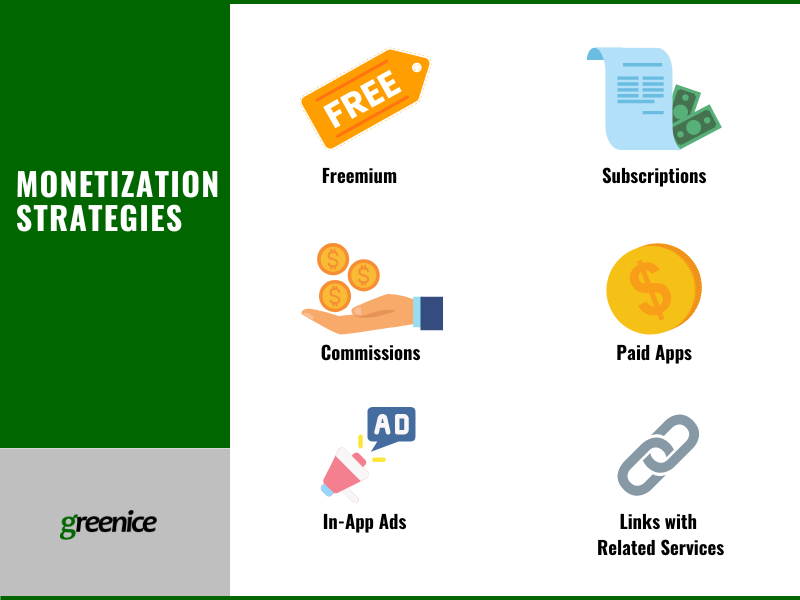 MONETIZATION STRATEGIES

greenice

FREE

Freemium

Subscriptions

Commissions

Paid Apps

AD

In-App Ads

Links with Related Services